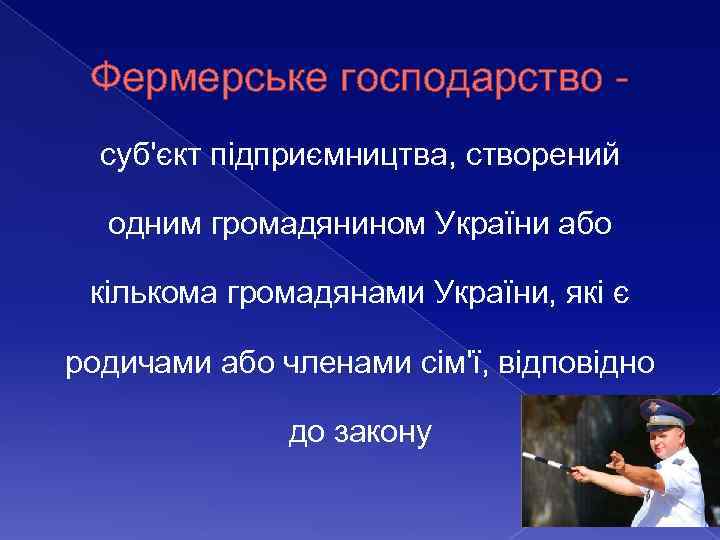 Фермерське господарство -

суб'єкт підприємництва, створений одним громадянином України або кількома громадянами України, які є родичами або членами сім'ї, відповідно до закону